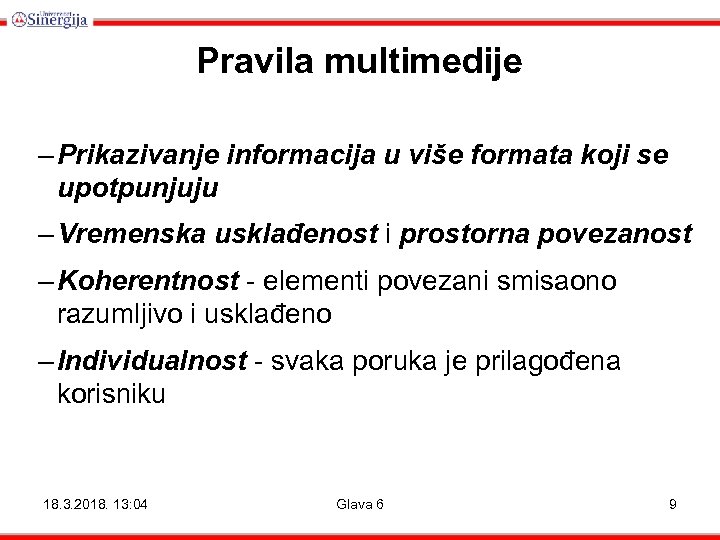 Univerzitet Sinergija

Pravila multimedije

– Prikazivanje informacija u više formata koji se upotpunjuju

– Vremenska usklađenost i prostorna povezanost

– Koherentnost - elementi povezani smisaono razumljivo i usklađeno

– Individualnost - svaka poruka je prilagođena korisniku

18.3.2018. 13:04 Glava 6 9